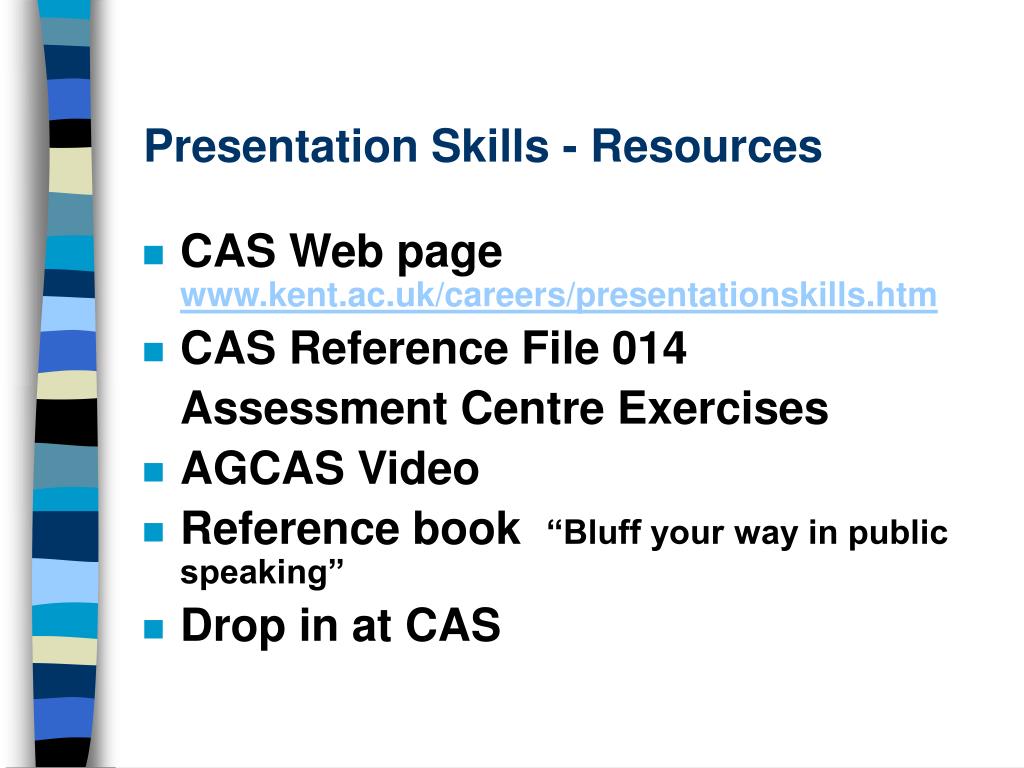 Presentation Skills - Resources

CAS Web page www.kent.ac.uk/careers/presentationskills.htm
CAS Reference File 014
Assessment Centre Exercises
AGCAS Video
Reference book “Bluff your way in public speaking”
Drop in at CAS